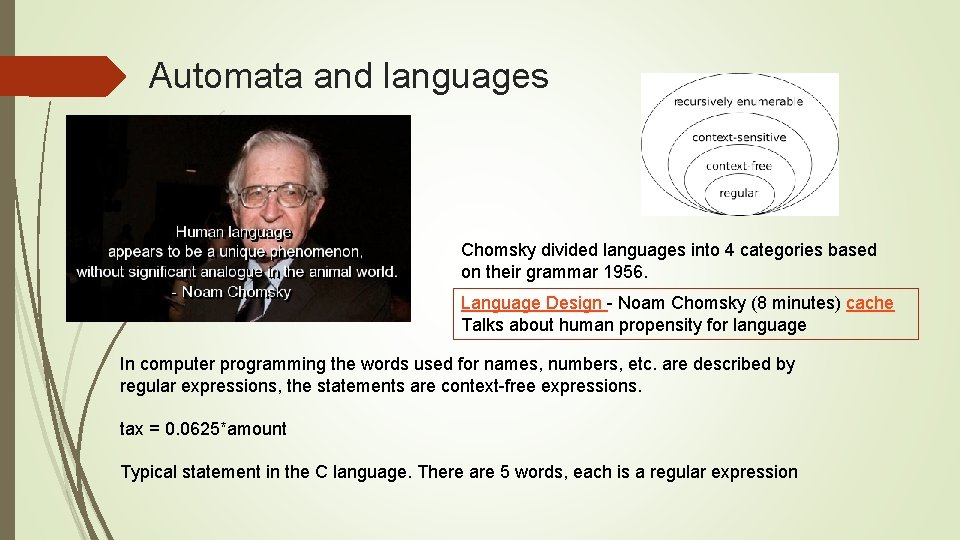 Automata and languages

Human language appears to be a unique phenomenon, without significant analogue in the animal world. - Noam Chomsky

recursively enumerable
context-sensitive
context-free
regular

Chomsky divided languages into 4 categories based on their grammar 1956.

Language Design - Noam Chomsky (8 minutes) cache
Talks about human propensity for language

In computer programming the words used for names, numbers, etc. are described by regular expressions, the statements are context-free expressions.

tax = 0.0625*amount

Typical statement in the C language. There are 5 words, each is a regular expression